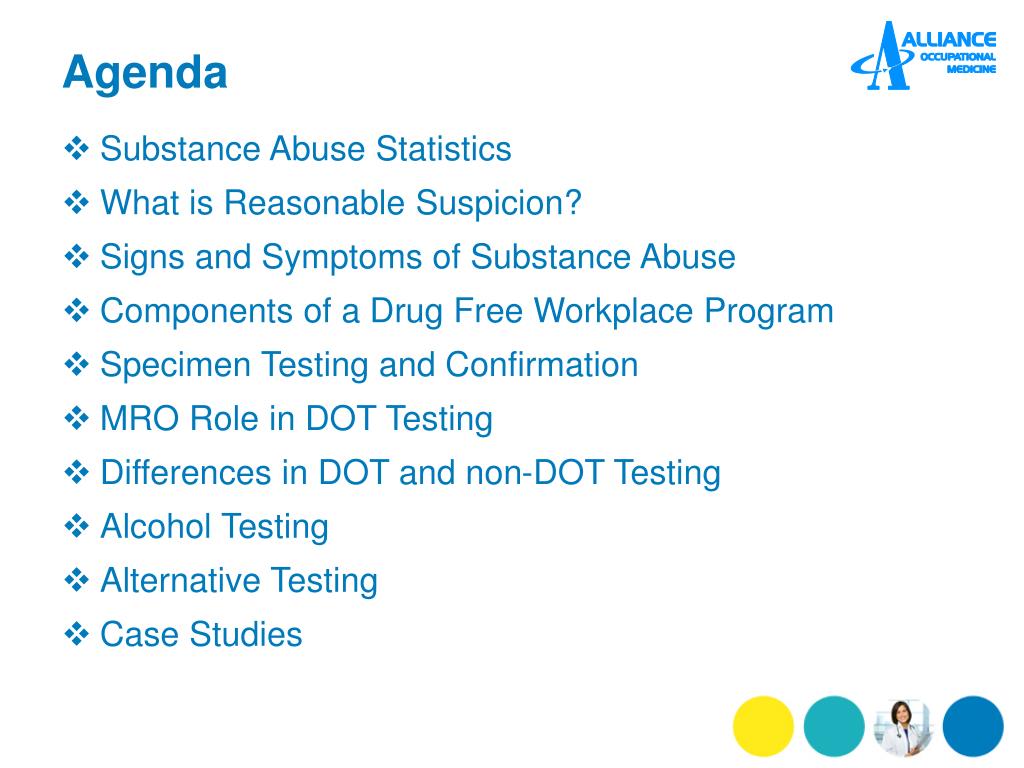 Agenda

ALLIANCE
OCCUPATIONAL
MEDICINE

❖ Substance Abuse Statistics
❖ What is Reasonable Suspicion?
❖ Signs and Symptoms of Substance Abuse
❖ Components of a Drug Free Workplace Program
❖ Specimen Testing and Confirmation
❖ MRO Role in DOT Testing
❖ Differences in DOT and non-DOT Testing
❖ Alcohol Testing
❖ Alternative Testing
❖ Case Studies